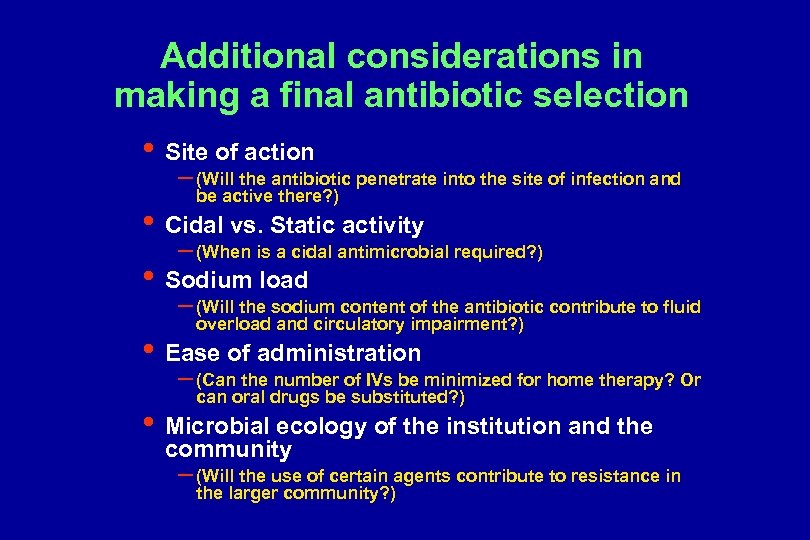 Additional considerations in making a final antibiotic selection

• Site of action
– (Will the antibiotic penetrate into the site of infection and be active there?)

• Cidal vs. Static activity
– (When is a cidal antimicrobial required?)

• Sodium load
– (Will the sodium content of the antibiotic contribute to fluid overload and circulatory impairment?)

• Ease of administration
– (Can the number of IVs be minimized for home therapy? Or can oral drugs be substituted?)

• Microbial ecology of the institution and the community
– (Will the use of certain agents contribute to resistance in the larger community?)